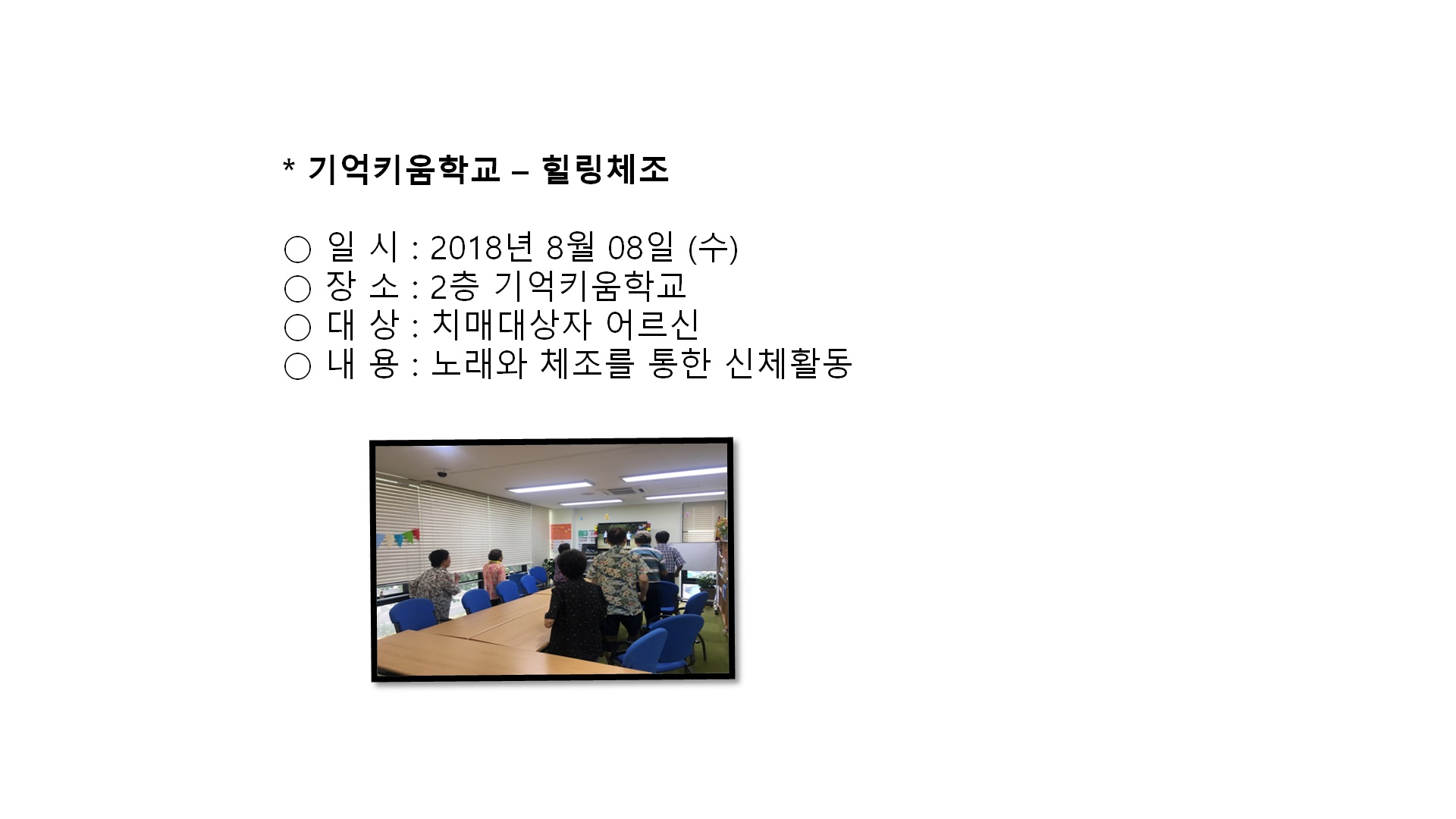 * 기억키움학교 – 힐링체조

○ 일 시 : 2018년 8월 08일 (수)
○ 장 소 : 2층 기억키움학교
○ 대 상 : 치매대상자 어르신
○ 내 용 : 노래와 체조를 통한 신체활동